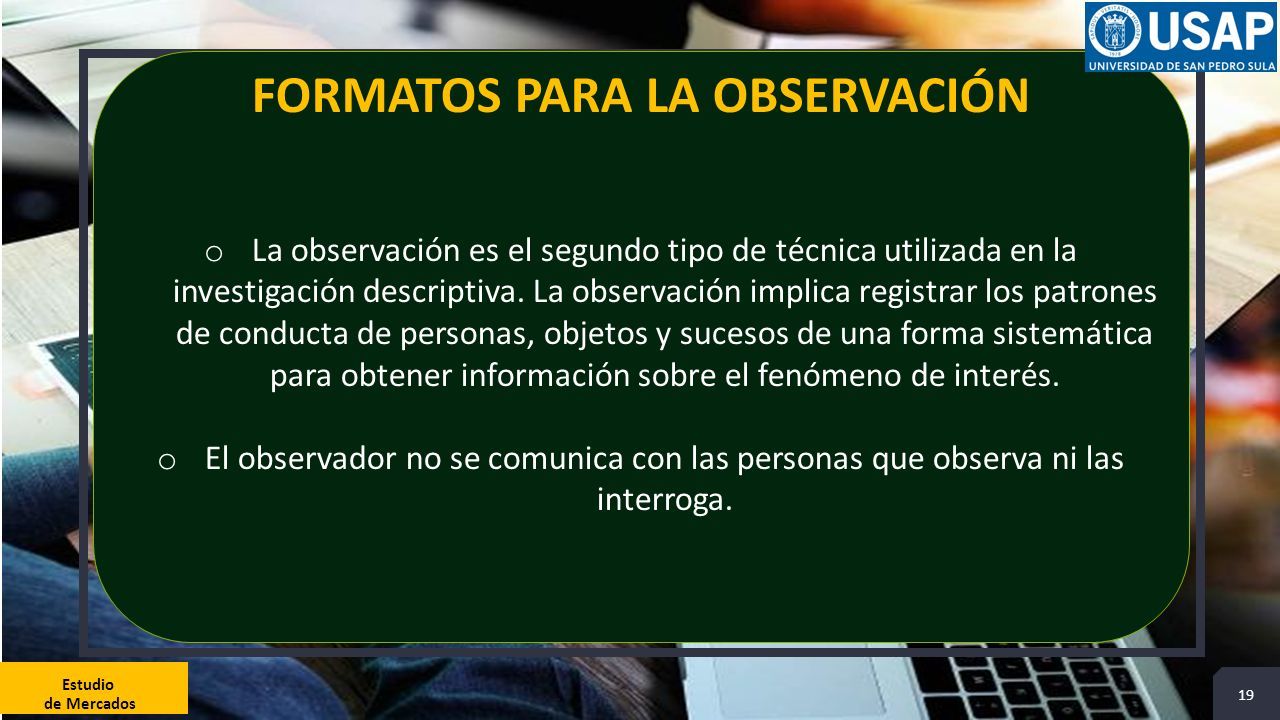 USAP
UNIVERSIDAD DE SAN PEDRO SULA

FORMATOS PARA LA OBSERVACIÓN

o La observación es el segundo tipo de técnica utilizada en la investigación descriptiva. La observación implica registrar los patrones de conducta de personas, objetos y sucesos de una forma sistemática para obtener información sobre el fenómeno de interés.

o El observador no se comunica con las personas que observa ni las interroga.

Estudio de Mercados

19